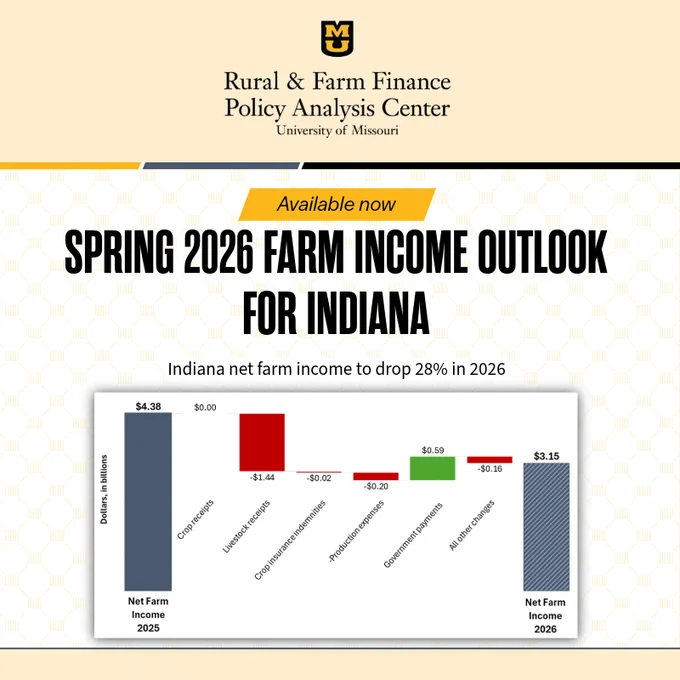 MU

Rural & Farm Finance Policy Analysis Center
University of Missouri

Available now

SPRING 2026 FARM INCOME OUTLOOK FOR INDIANA

Indiana net farm income to drop 28% in 2026

Dollars, in billions

$4.38
$0.00
-$1.44
-$0.02
-$0.20
$0.59
-$0.16
$3.15

Net Farm Income 2025
Crop receipts
Livestock receipts
Crop insurance indemnities
-Production expenses
Government payments
All other changes
Net Farm Income 2026